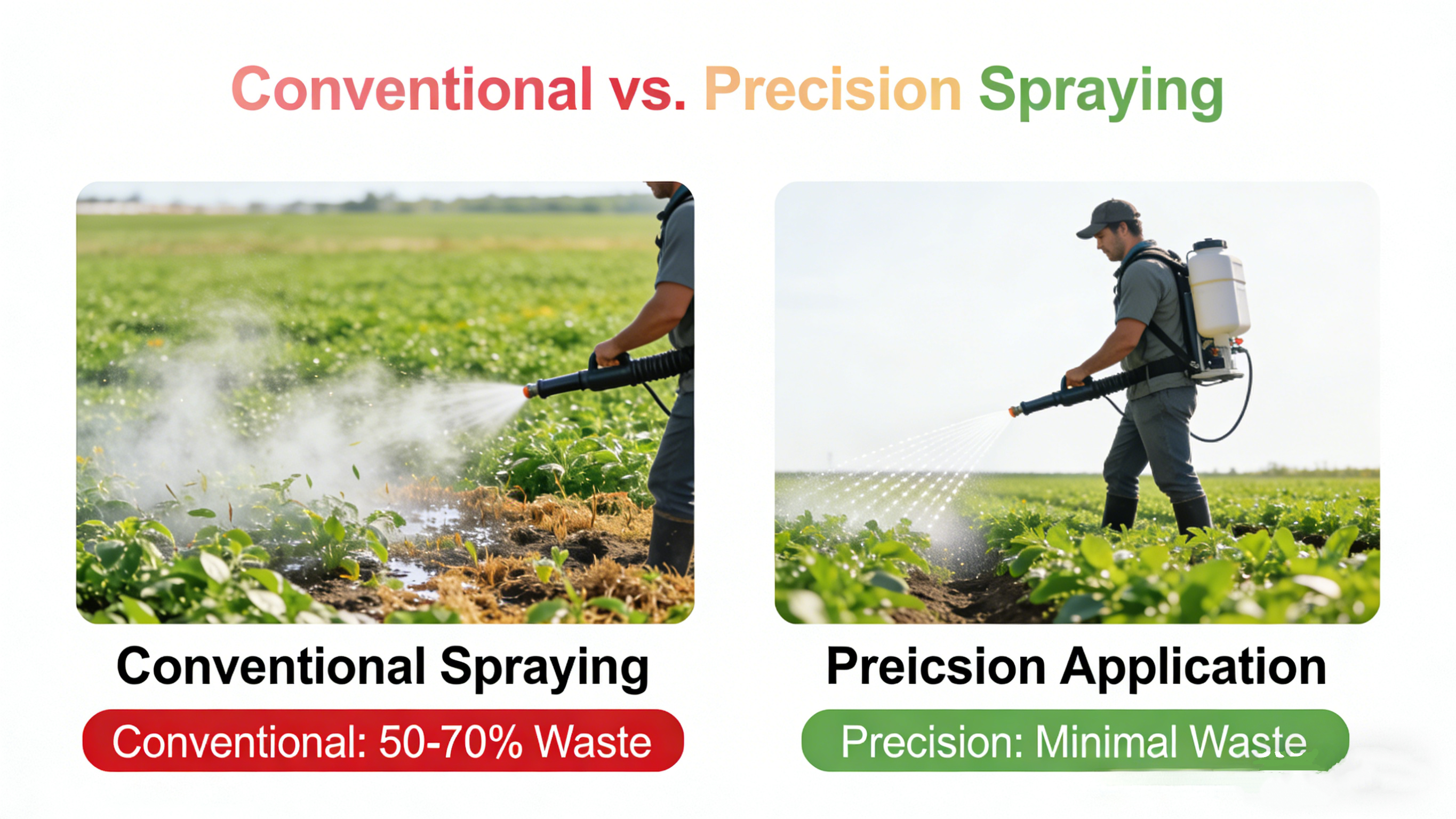 Conventional vs. Precision Spraying

Conventional Spraying

Conventional: 50-70% Waste

Preicsion Application

Precision: Minimal Waste